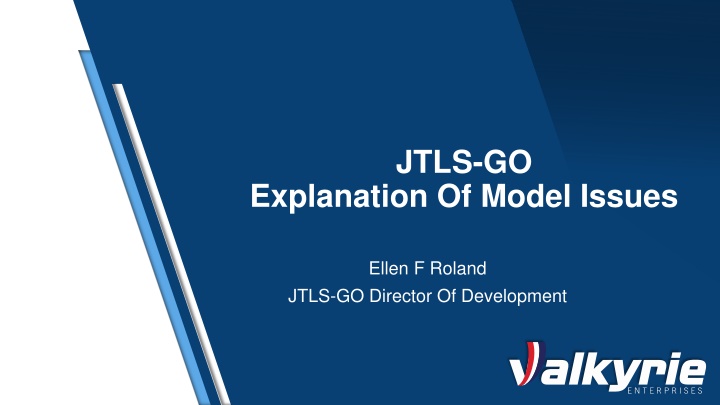 JTLS-GO
Explanation Of Model Issues

Ellen F Roland
JTLS-GO Director Of Development

Valkyrie
ENTERPRISES